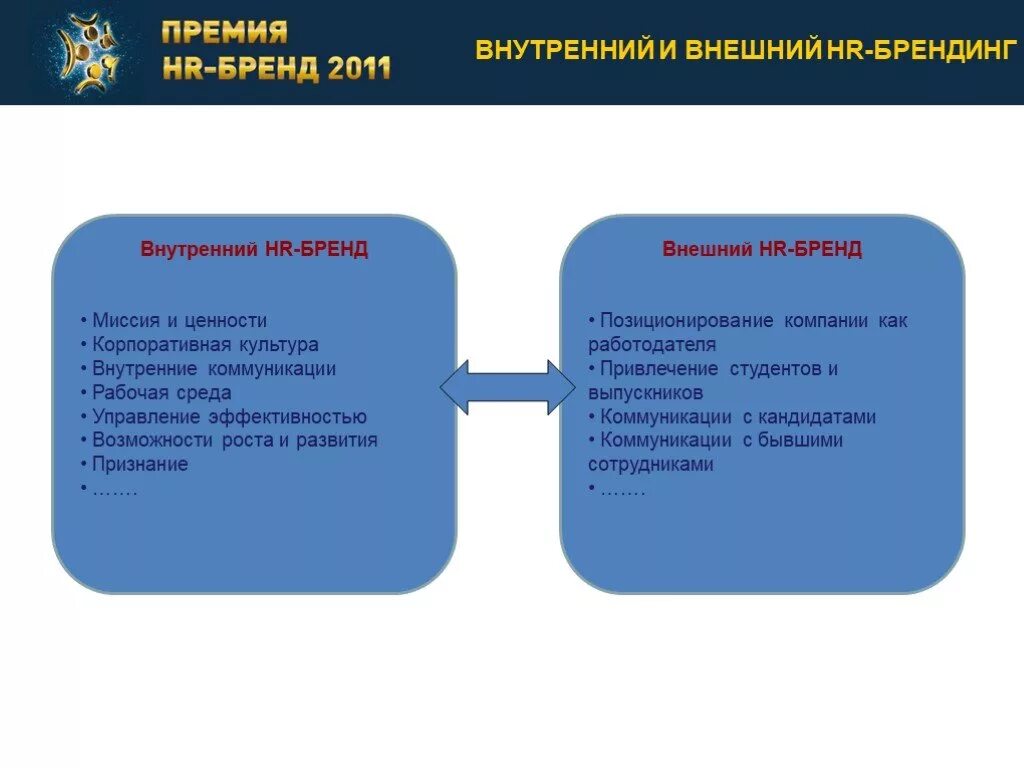 ПРЕМИЯ
HR-БРЕНД 2011

ВНУТРЕННИЙ И ВНЕШНИЙ HR-БРЕНДИНГ

Внутренний HR-БРЕНД

• Миссия и ценности
• Корпоративная культура
• Внутренние коммуникации
• Рабочая среда
• Управление эффективностью
• Возможности роста и развития
• Признание
• …….

Внешний HR-БРЕНД

• Позиционирование компании как работодателя
• Привлечение студентов и выпускников
• Коммуникации с кандидатами
• Коммуникации с бывшими сотрудниками
• …….